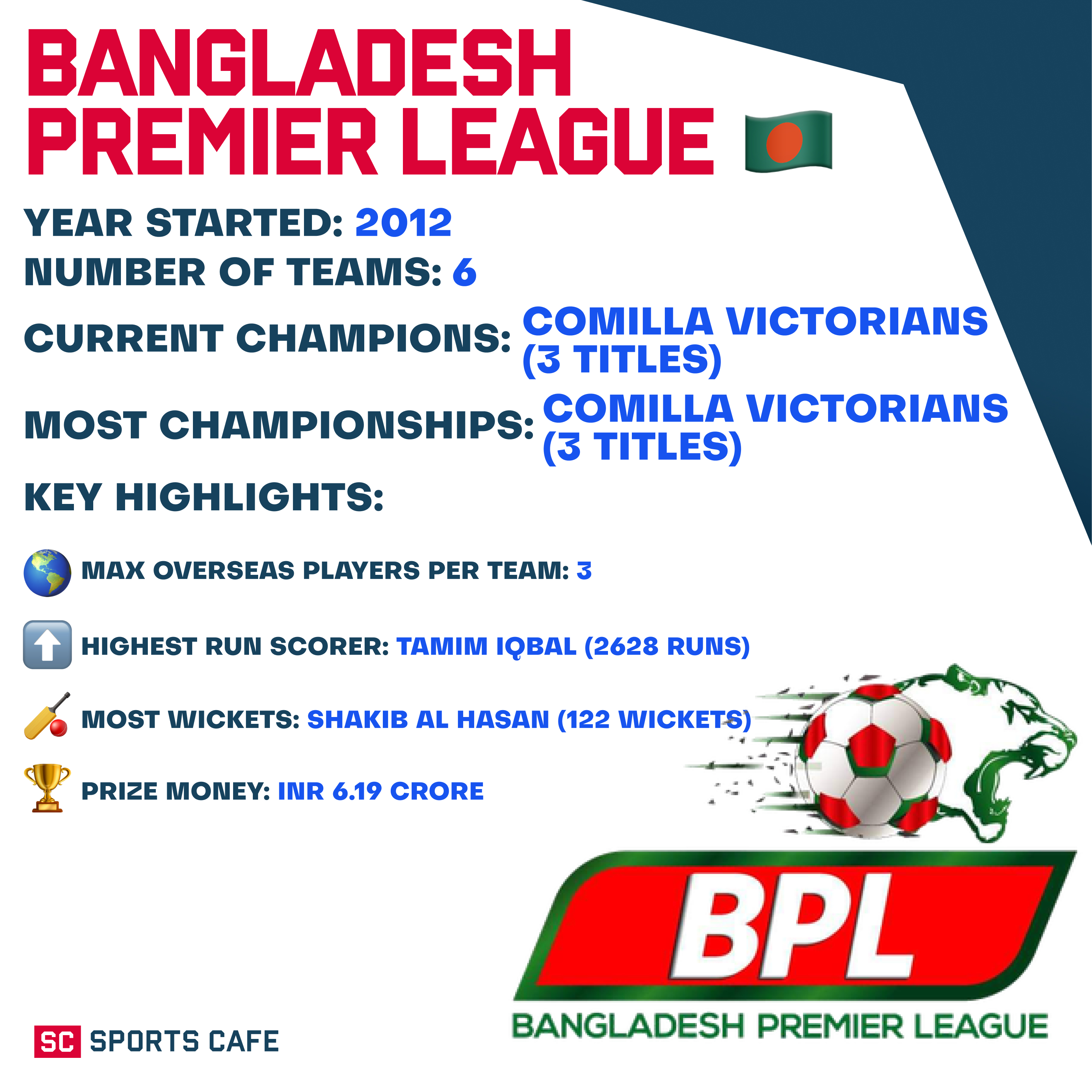 BANGLADESH PREMIER LEAGUE

YEAR STARTED: 2012

NUMBER OF TEAMS: 6

CURRENT CHAMPIONS: COMILLA VICTORIANS (3 TITLES)

MOST CHAMPIONSHIPS: COMILLA VICTORIANS (3 TITLES)

KEY HIGHLIGHTS:

MAX OVERSEAS PLAYERS PER TEAM: 3

HIGHEST RUN SCORER: TAMIM IQBAL (2628 RUNS)

MOST WICKETS: SHAKIB AL HASAN (122 WICKETS)

PRIZE MONEY: INR 6.19 CRORE

BPL

BANGLADESH PREMIER LEAGUE

SC SPORTS CAFE